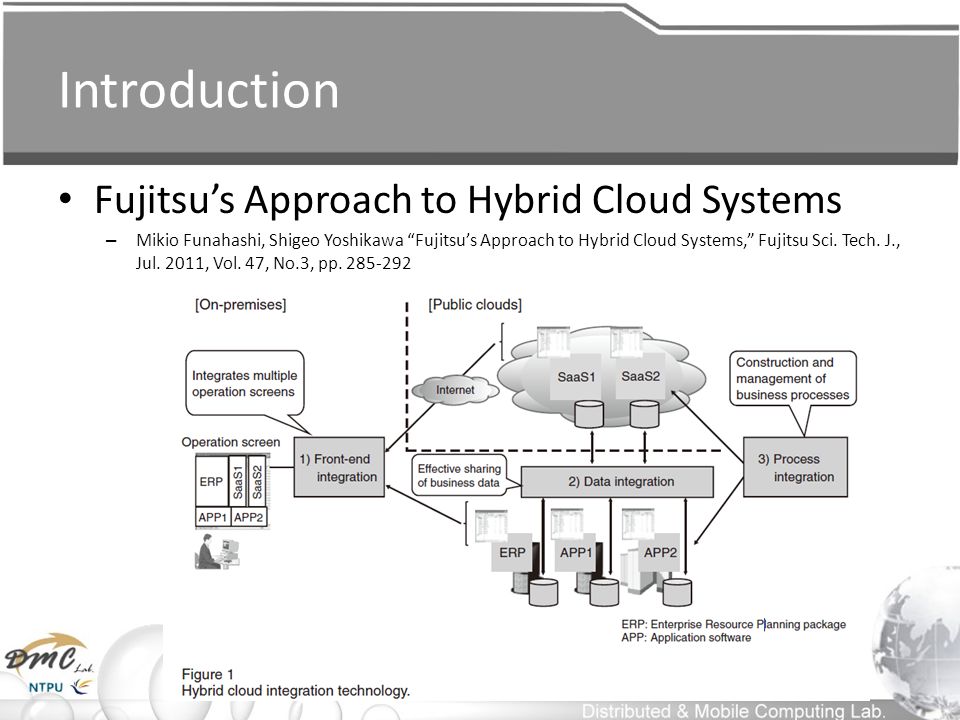 Introduction

• Fujitsu's Approach to Hybrid Cloud Systems

– Mikio Funahashi, Shigeo Yoshikawa "Fujitsu's Approach to Hybrid Cloud Systems," Fujitsu Sci. Tech. J., Jul. 2011, Vol. 47, No.3, pp. 285-292

[On-premises]

[Public clouds]

Integrates multiple operation screens

Internet

SaaS1

SaaS2

Construction and management of business processes

Operation screen

ERP

SaaS1

SaaS2

APP1

APP2

1) Front-end integration

Effective sharing of business data

2) Data integration

3) Process integration

ERP

APP1

APP2

ERP: Enterprise Resource Planning package
APP: Application software

Figure 1
Hybrid cloud integration technology.

DMC Lab.
NTPU

Distributed & Mobile Computing Lab.